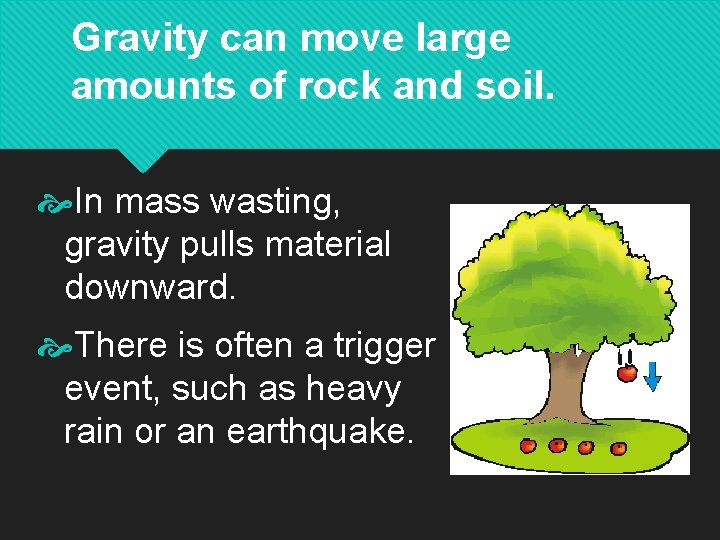 Gravity can move large amounts of rock and soil.

In mass wasting, gravity pulls material downward.

There is often a trigger event, such as heavy rain or an earthquake.